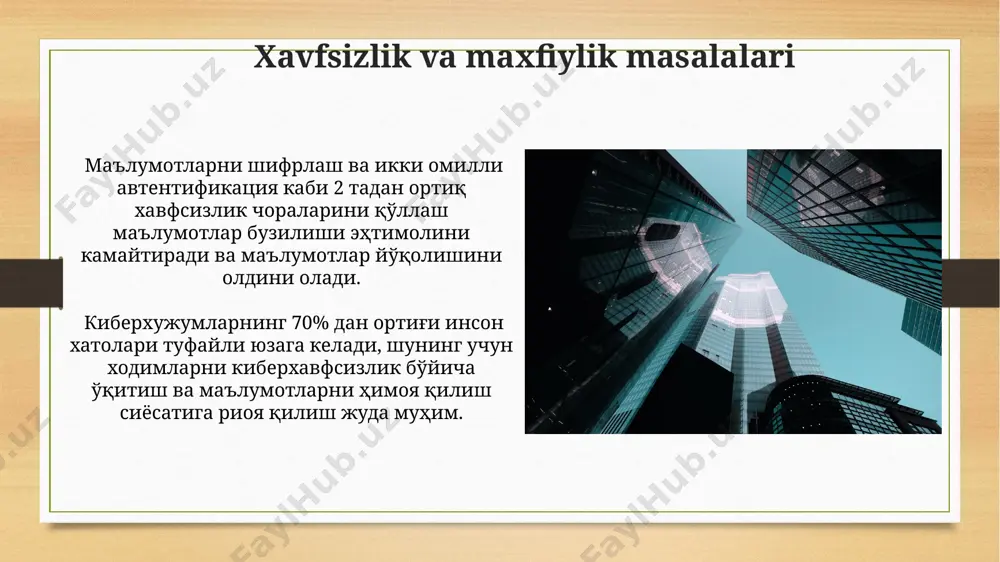 Xavfsizlik va maxfiylik masalalari

Маълумотларни шифрлаш ва икки омилли автентификация каби 2 тадан ортиқ хавфсизлик чораларини қўллаш маълумотлар бузилиши эҳтимолини камайтиради ва маълумотлар йўқолишини олдини олади.

Киберхужумларнинг 70% дан ортиғи инсон хатолари туфайли юзага келади, шунинг учун ходимларни киберхавфсизлик бўйича ўқитиш ва маълумотларни ҳимоя қилиш сиёсатига риоя қилиш жуда муҳим.

FaylHub.uz